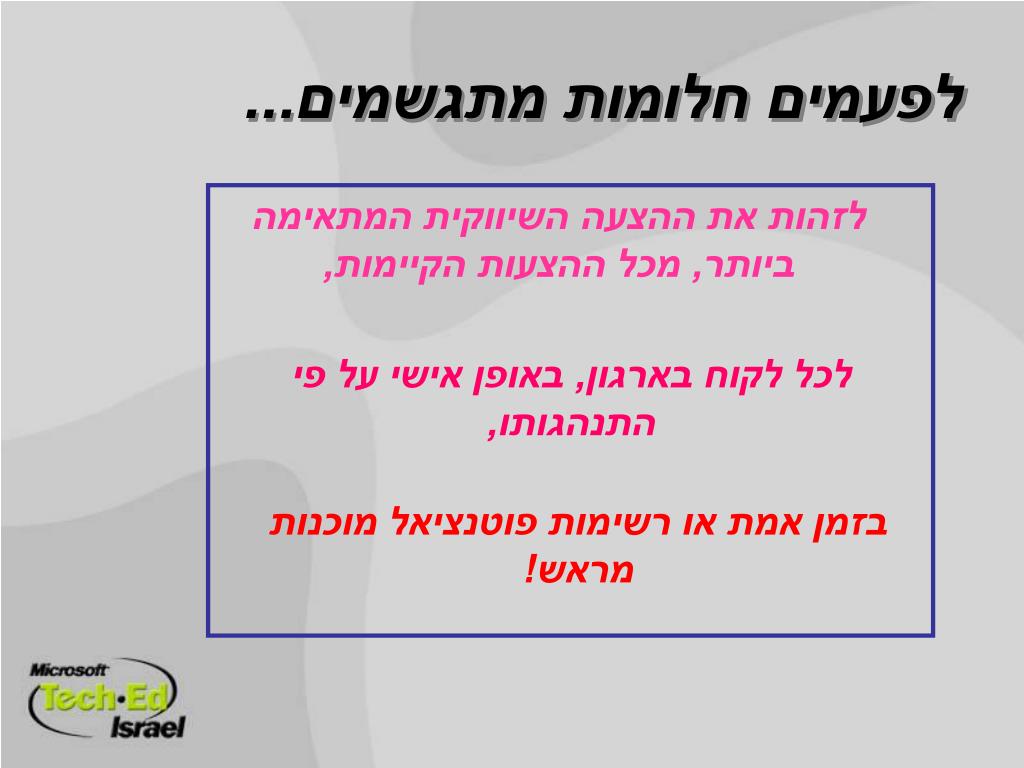 לפעמים חלומות מתגשמים...

לזהות את ההצעה השיווקית המתאימה ביותר, מכל ההצעות הקיימות,

לכל לקוח בארגון, באופן אישי על פי התנהגותו,

בזמן אמת או רשימות פוטנציאל מוכנות מראש!

Microsoft
Tech·Ed
Israel